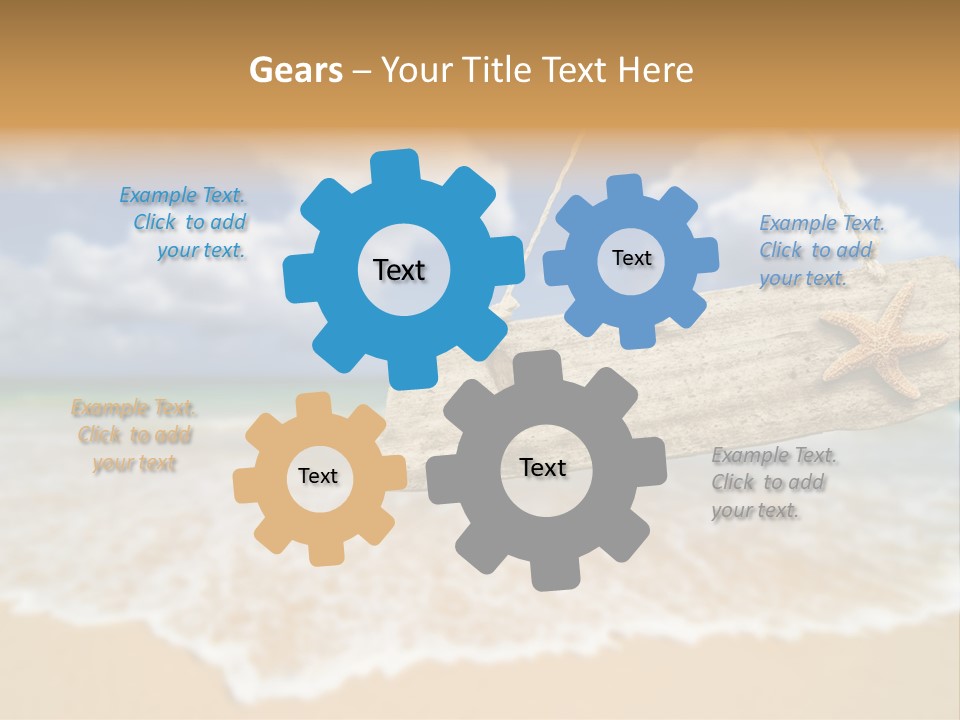 Gears – Your Title Text Here

Example Text. Click to add your text.

Text

Text

Example Text. Click to add your text.

Example Text. Click to add your text

Text

Text

Example Text. Click to add your text.